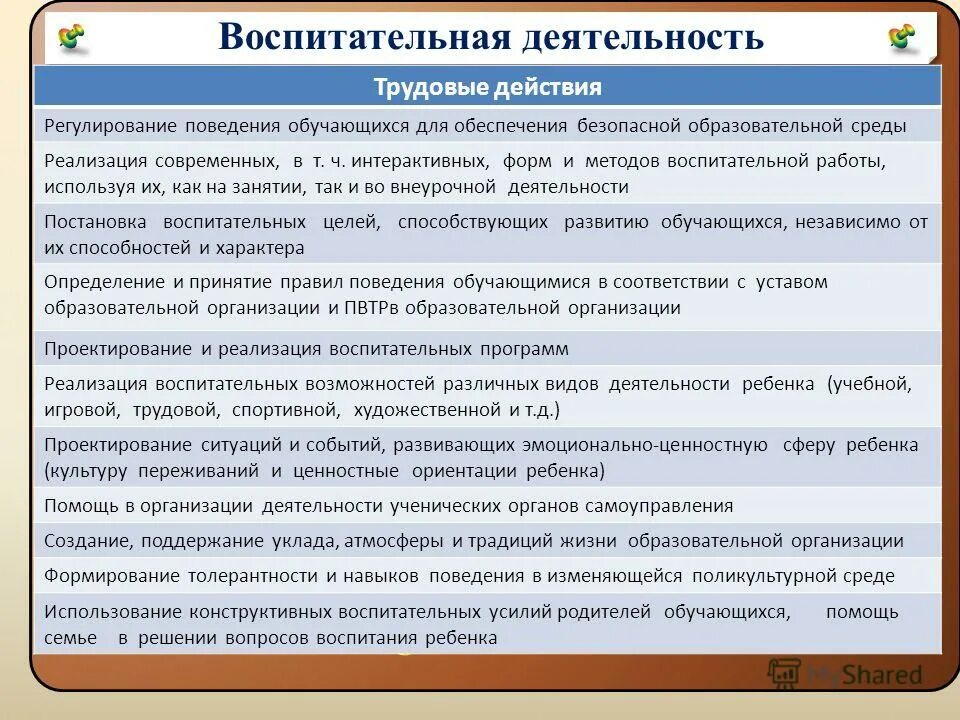 Воспитательная деятельность

| Трудовые действия |
|---|
| Регулирование поведения обучающихся для обеспечения безопасной образовательной среды |
| Реализация современных, в т. ч. интерактивных, форм и методов воспитательной работы, используя их, как на занятии, так и во внеурочной деятельности |
| Постановка воспитательных целей, способствующих развитию обучающихся, независимо от их способностей и характера |
| Определение и принятие правил поведения обучающимися в соответствии с уставом образовательной организации и ПВТРв образовательной организации |
| Проектирование и реализация воспитательных программ |
| Реализация воспитательных возможностей различных видов деятельности ребенка (учебной, игровой, трудовой, спортивной, художественной и т.д.) |
| Проектирование ситуаций и событий, развивающих эмоционально-ценностную сферу ребенка (культуру переживаний и ценностные ориентации ребенка) |
| Помощь в организации деятельности ученических органов самоуправления |
| Создание, поддержание уклада, атмосферы и традиций жизни образовательной организации |
| Формирование толерантности и навыков поведения в изменяющейся поликультурной среде |
| Использование конструктивных воспитательных усилий родителей обучающихся, помощь семье в решении вопросов воспитания ребенка |

MyShared